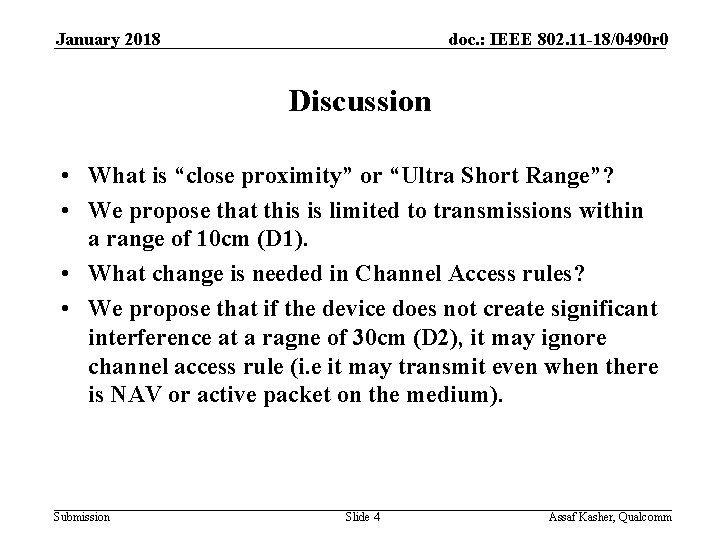 January 2018

doc.: IEEE 802.11-18/0490r0

Discussion

• What is “close proximity” or “Ultra Short Range”?
• We propose that this is limited to transmissions within a range of 10cm (D1).
• What change is needed in Channel Access rules?
• We propose that if the device does not create significant interference at a ragne of 30cm (D2), it may ignore channel access rule (i.e it may transmit even when there is NAV or active packet on the medium).

Submission

Slide 4

Assaf Kasher, Qualcomm